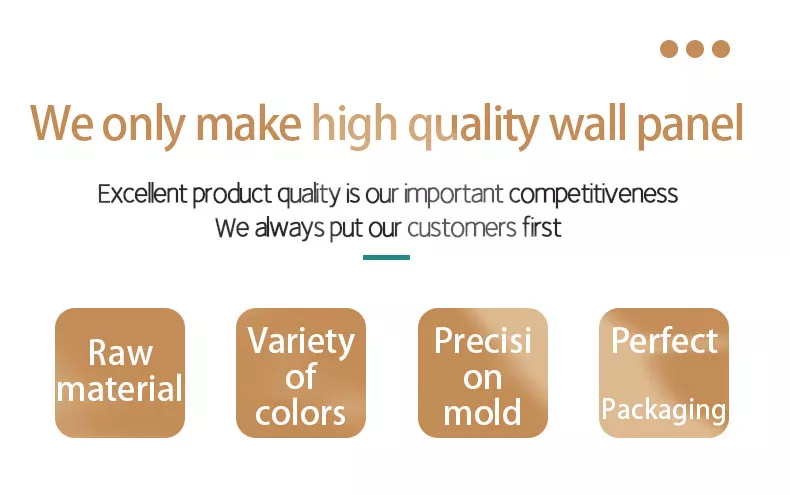 We only make high quality wall panel

Excellent product quality is our important competitiveness
We always put our customers first

Raw material

Variety of colors

Precisi on mold

Perfect Packaging